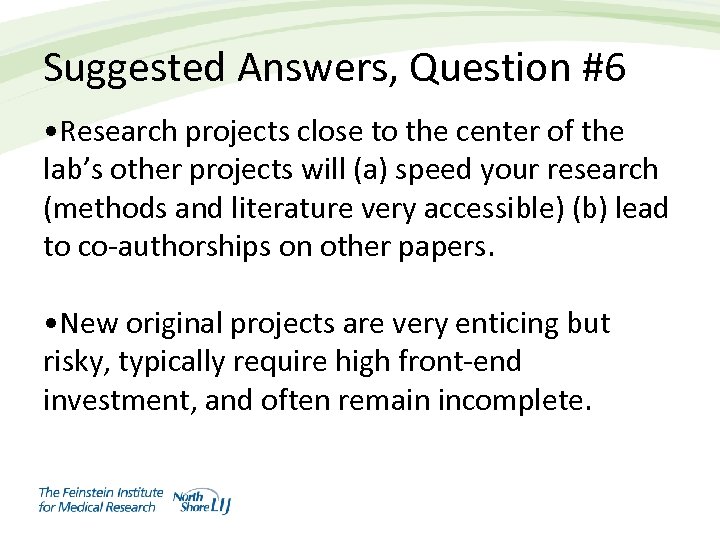 Suggested Answers, Question #6

•Research projects close to the center of the lab's other projects will (a) speed your research (methods and literature very accessible) (b) lead to co-authorships on other papers.

•New original projects are very enticing but risky, typically require high front-end investment, and often remain incomplete.

The Feinstein Institute for Medical Research

North Shore LIJ